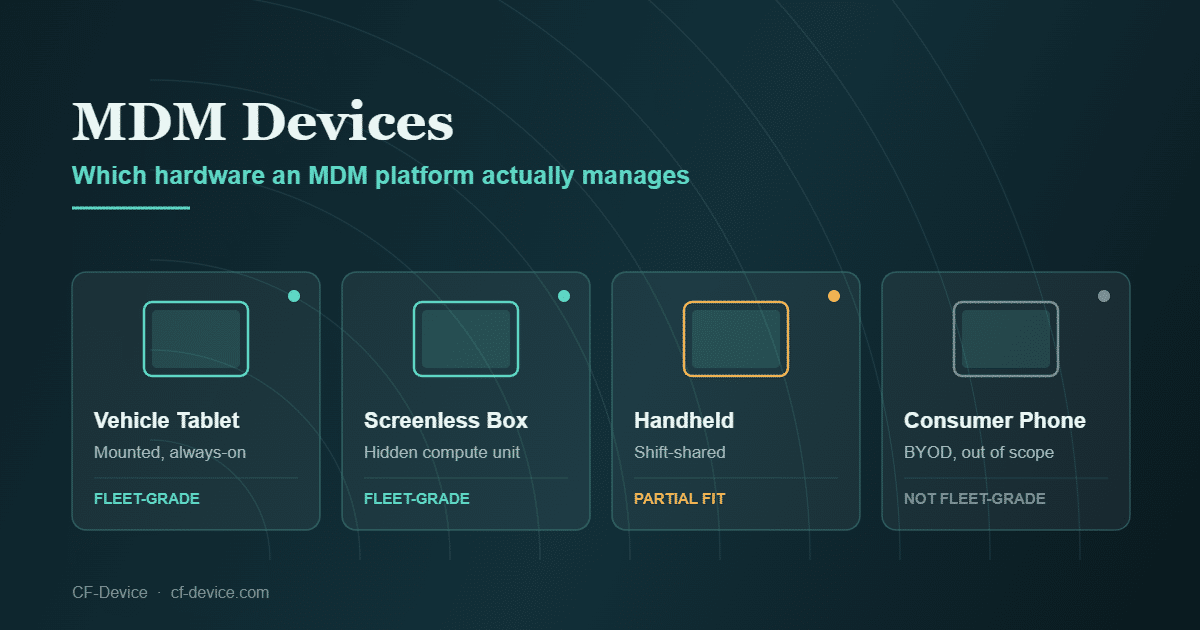 MDM Devices

Which hardware an MDM platform actually manages

Vehicle Tablet
Mounted, always-on
FLEET-GRADE

Screenless Box
Hidden compute unit
FLEET-GRADE

Handheld
Shift-shared
PARTIAL FIT

Consumer Phone
BYOD, out of scope
NOT FLEET-GRADE

CF-Device · cf-device.com